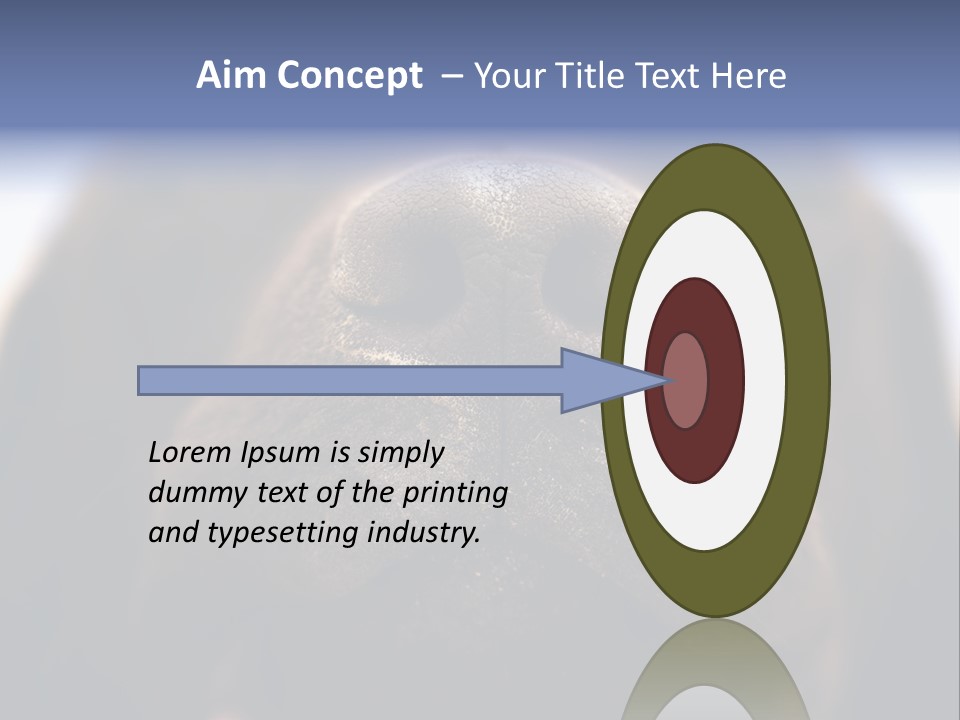 Aim Concept – Your Title Text Here

Lorem Ipsum is simply dummy text of the printing and typesetting industry.